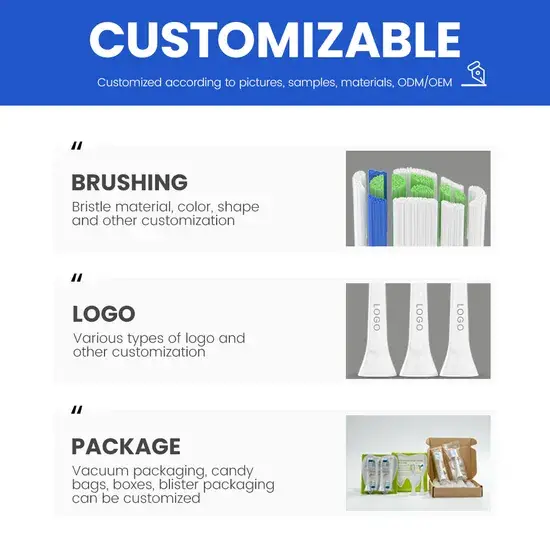 CUSTOMIZABLE

Customized according to pictures, samples, materials, ODM/OEM

"

BRUSHING

Bristle material, color, shape and other customization

"

LOGO

Various types of logo and other customization

LOGO LOGO LOGO

"

PACKAGE

Vacuum packaging, candy bags, boxes, blister packaging can be customized